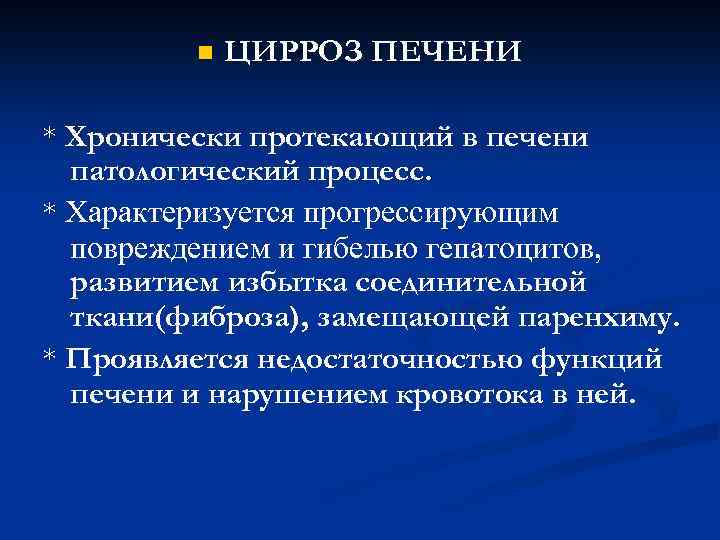 ЦИРРОЗ ПЕЧЕНИ

* Хронически протекающий в печени патологический процесс.

* Характеризуется прогрессирующим повреждением и гибелью гепатоцитов, развитием избытка соединительной ткани(фиброза), замещающей паренхиму.

* Проявляется недостаточностью функций печени и нарушением кровотока в ней.